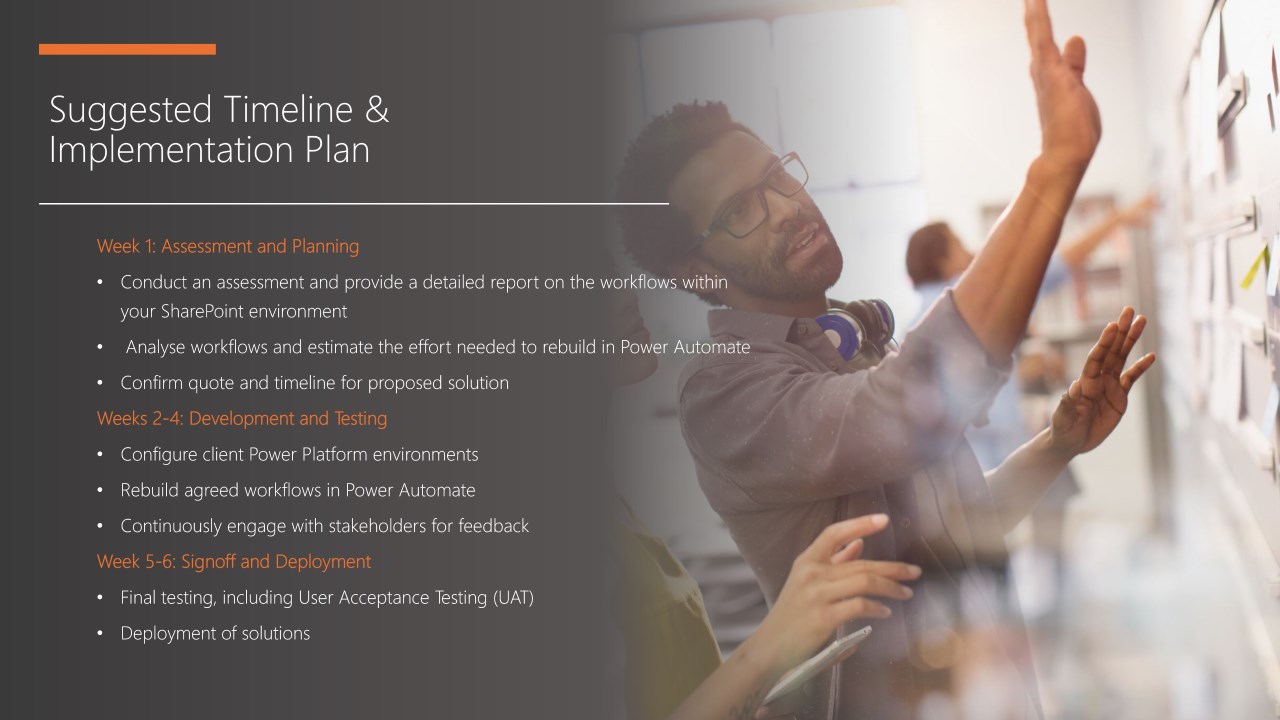 Suggested Timeline & Implementation Plan

Week 1: Assessment and Planning

• Conduct an assessment and provide a detailed report on the workflows within your SharePoint environment

• Analyse workflows and estimate the effort needed to rebuild in Power Automate

• Confirm quote and timeline for proposed solution

Weeks 2-4: Development and Testing

• Configure client Power Platform environments

• Rebuild agreed workflows in Power Automate

• Continuously engage with stakeholders for feedback

Week 5-6: Signoff and Deployment

• Final testing, including User Acceptance Testing (UAT)

• Deployment of solutions